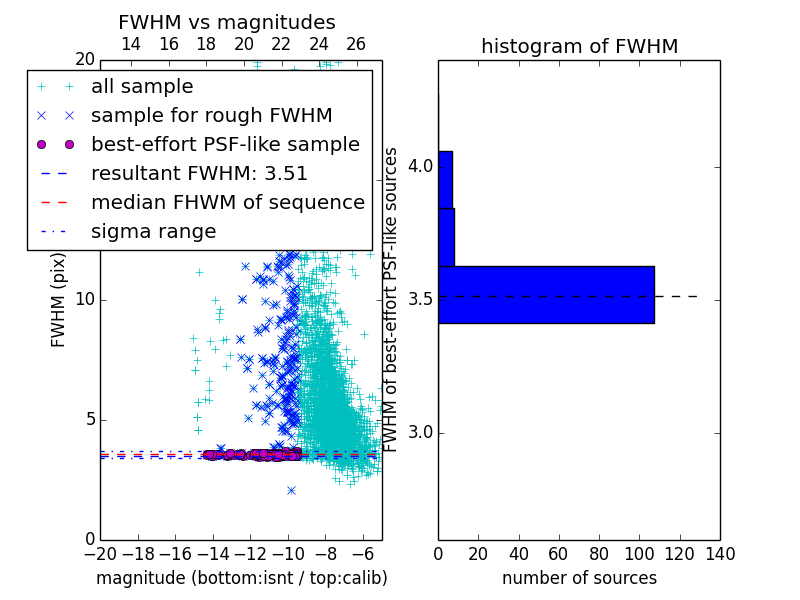 FWHM vs magnitudes

14 16 18 20 22 24 26

20

all sample
sample for rough FWHM
best-effort PSF-like sample
resultant FWHM: 3.51
median FHWM of sequence
sigma range

FWHM (pix)

10

5

0

−20 −18 −16 −14 −12 −10 −8 −6

magnitude (bottom:isnt / top:calib)

histogram of FWHM

FWHM of best-effort PSF-like sources

4.0

3.5

3.0

0 20 40 60 80 100 120 140

number of sources